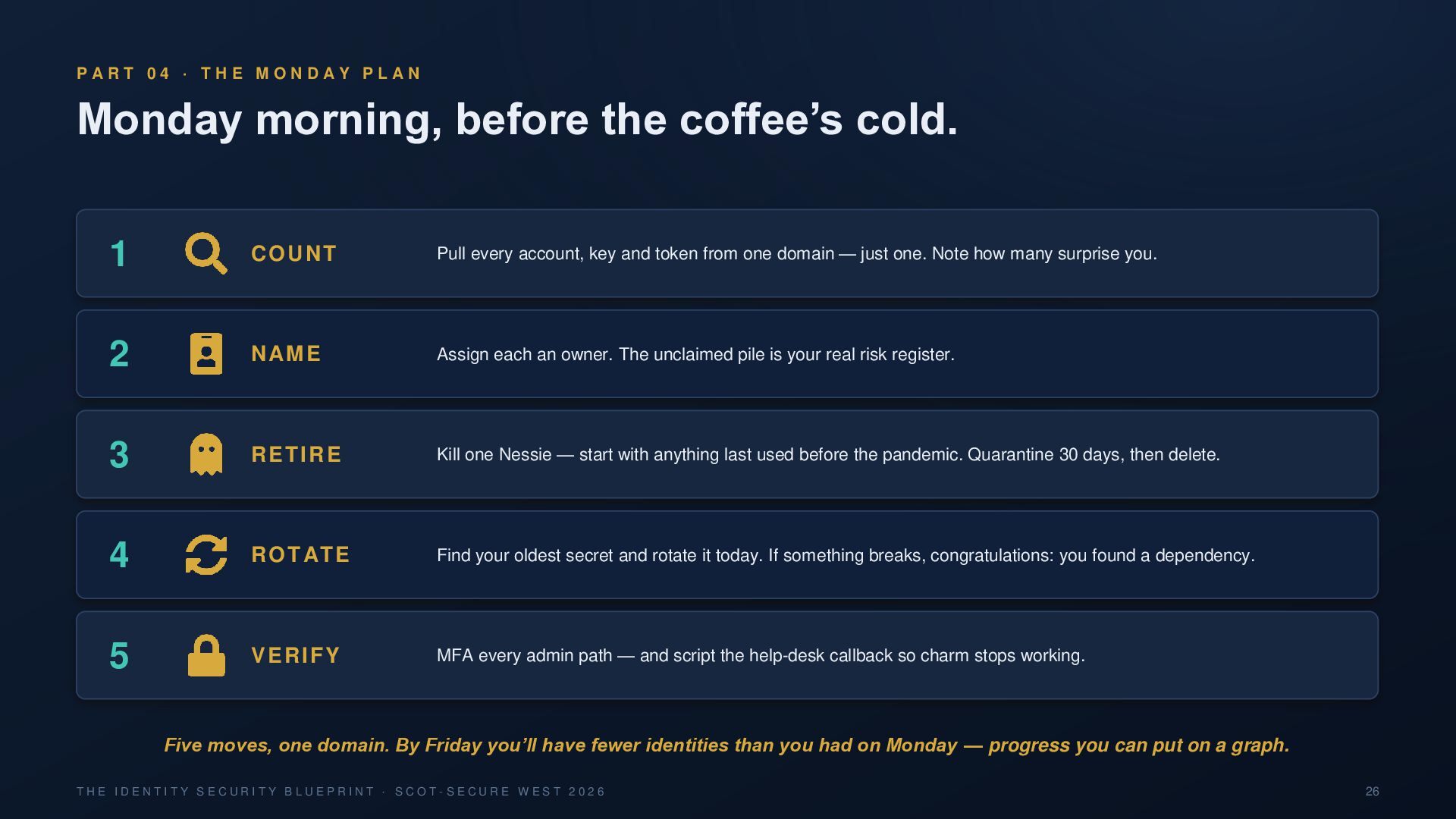 PART 04 · THE MONDAY PLAN

Monday morning, before the coffee's cold.

1 COUNT Pull every account, key and token from one domain — just one. Note how many surprise you.

2 NAME Assign each an owner. The unclaimed pile is your real risk register.

3 RETIRE Kill one Nessie — start with anything last used before the pandemic. Quarantine 30 days, then delete.

4 ROTATE Find your oldest secret and rotate it today. If something breaks, congratulations: you found a dependency.

5 VERIFY MFA every admin path — and script the help-desk callback so charm stops working.

Five moves, one domain. By Friday you'll have fewer identities than you had on Monday — progress you can put on a graph.

THE IDENTITY SECURITY BLUEPRINT · SCOT-SECURE WEST 2026

26